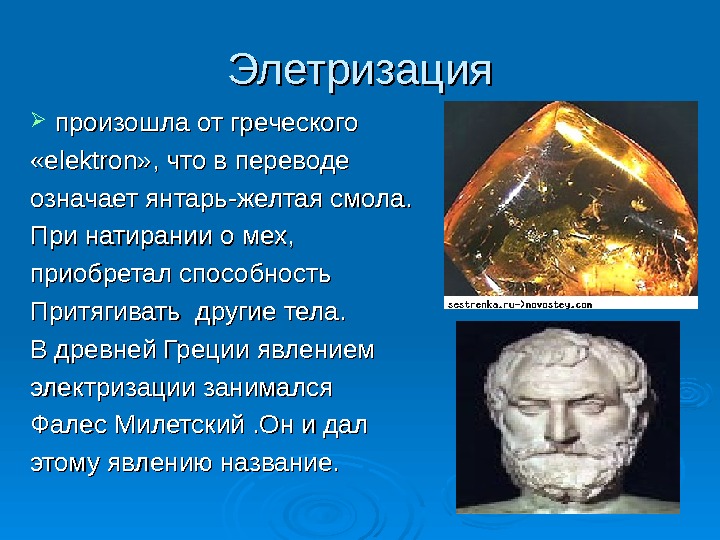 Элетризация

➢ произошла от греческого «elektron», что в переводе означает янтарь-желтая смола. При натирании о мех, приобретал способность Притягивать  другие тела. В древней Греции явлением электризации занимался Фалес Милетский .Он и дал этому явлению название.

sestrenka.ru->novostey.com